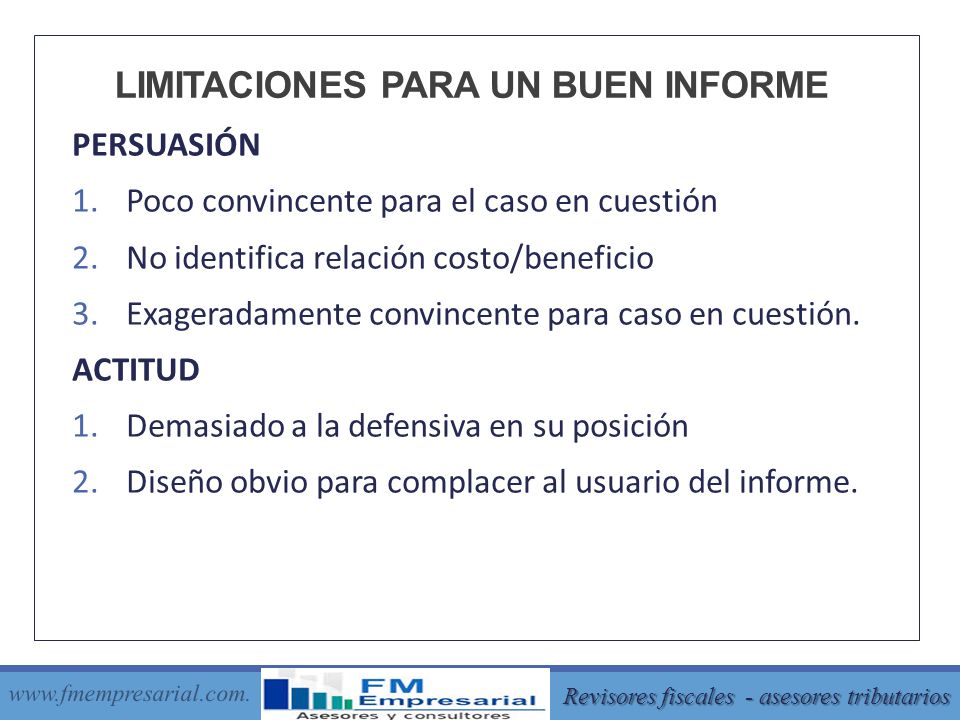 LIMITACIONES PARA UN BUEN INFORME

PERSUASIÓN

1. Poco convincente para el caso en cuestión
2. No identifica relación costo/beneficio
3. Exageradamente convincente para caso en cuestión.

ACTITUD

1. Demasiado a la defensiva en su posición
2. Diseño obvio para complacer al usuario del informe.

www.fmempresarial.com.

FM Empresarial
Asesores y consultores

Revisores fiscales - asesores tributarios